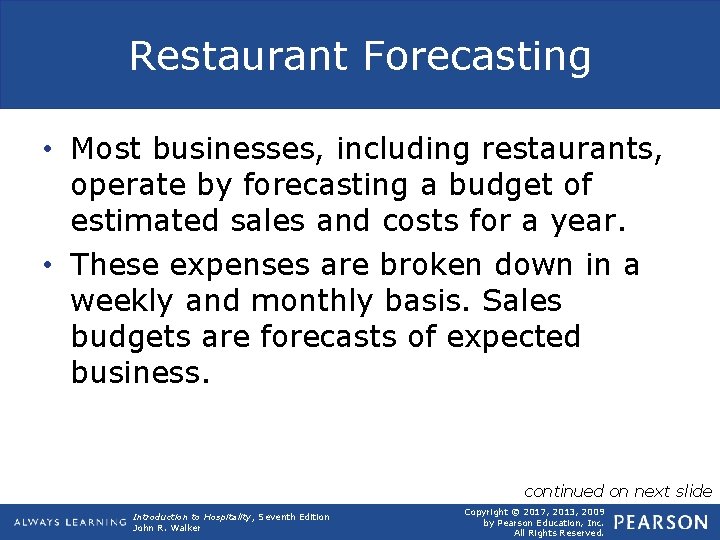 Restaurant Forecasting

• Most businesses, including restaurants, operate by forecasting a budget of estimated sales and costs for a year.

• These expenses are broken down in a weekly and monthly basis. Sales budgets are forecasts of expected business.

continued on next slide

ALWAYS LEARNING

Introduction to Hospitality, Seventh Edition
John R. Walker

Copyright © 2017, 2013, 2009 by Pearson Education, Inc. All Rights Reserved.

PEARSON